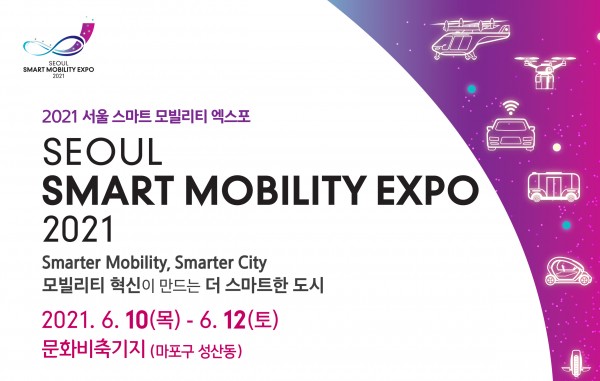 SEOUL
SMART MOBILITY EXPO
2021

2021 서울 스마트 모빌리티 엑스포

SEOUL
SMART MOBILITY EXPO
2021

Smarter Mobility, Smarter City
모빌리티 혁신이 만드는 더 스마트한 도시

2021. 6. 10(목) - 6. 12(토)
문화비축기지 (마포구 성산동)